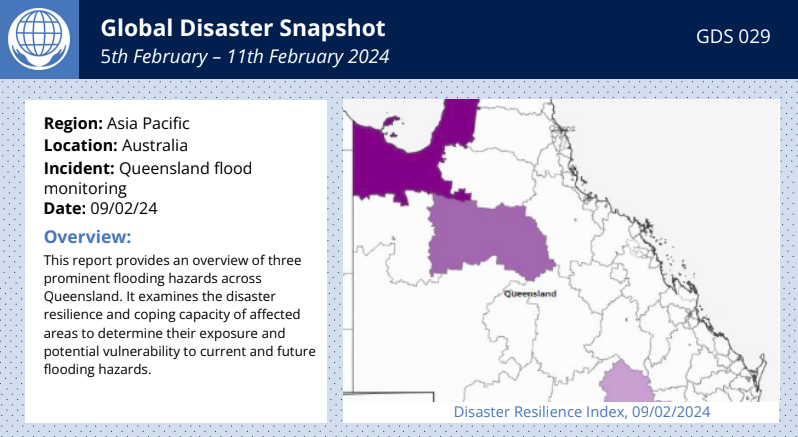 Global Disaster Snapshot
5th February – 11th February 2024

GDS 029

Region: Asia Pacific
Location: Australia
Incident: Queensland flood monitoring
Date: 09/02/24

Overview:
This report provides an overview of three prominent flooding hazards across Queensland. It examines the disaster resilience and coping capacity of affected areas to determine their exposure and potential vulnerability to current and future flooding hazards.

Queensland

Disaster Resilience Index, 09/02/2024